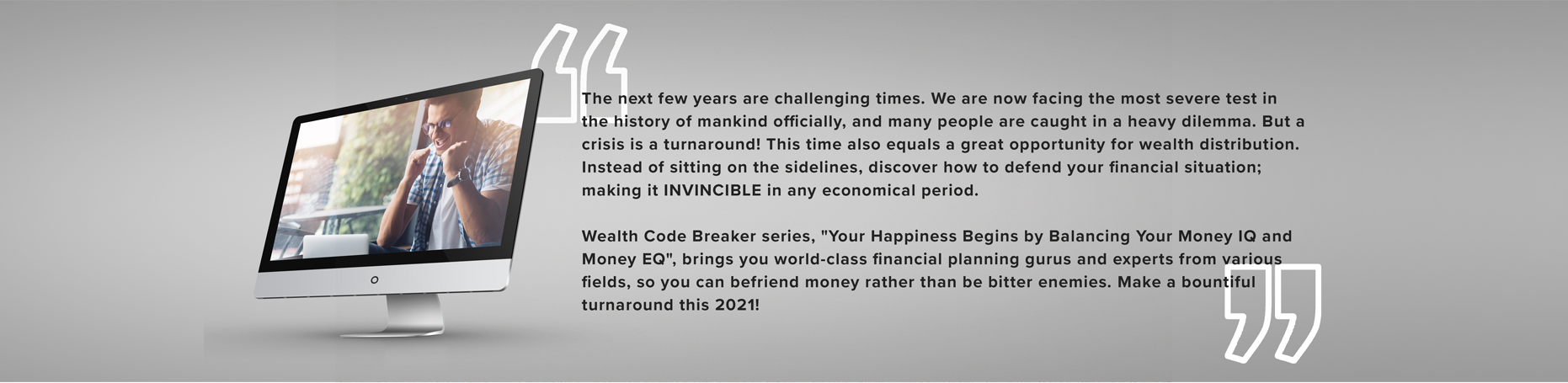 The next few years are challenging times. We are now facing the most severe test in the history of mankind officially, and many people are caught in a heavy dilemma. But a crisis is a turnaround! This time also equals a great opportunity for wealth distribution. Instead of sitting on the sidelines, discover how to defend your financial situation; making it INVINCIBLE in any economical period.

Wealth Code Breaker series, "Your Happiness Begins by Balancing Your Money IQ and Money EQ", brings you world-class financial planning gurus and experts from various fields, so you can befriend money rather than be bitter enemies. Make a bountiful turnaround this 2021!